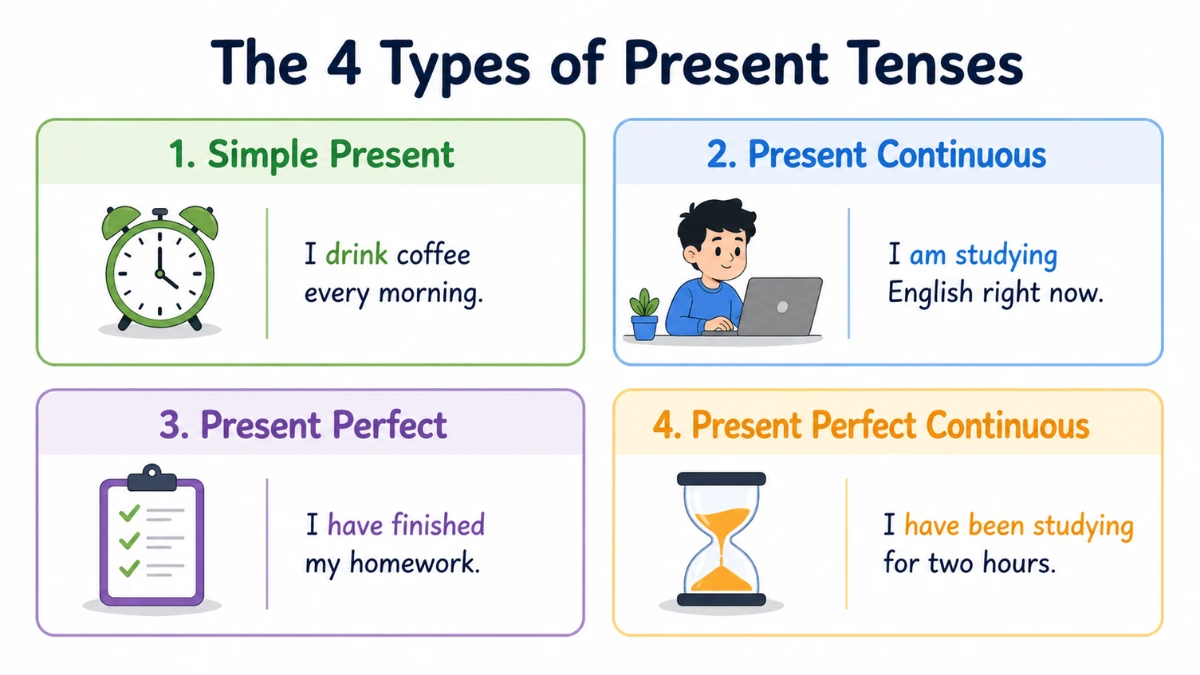 The 4 Types of Present Tenses

1. Simple Present

I drink coffee every morning.

2. Present Continuous

I am studying English right now.

3. Present Perfect

I have finished my homework.

4. Present Perfect Continuous

I have been studying for two hours.